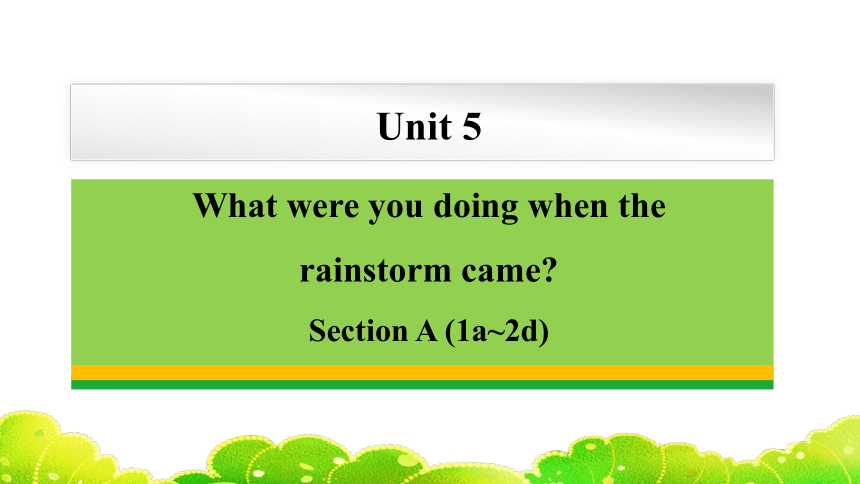 Unit 5

What were you doing when the rainstorm came?

Section A (1a~2d)